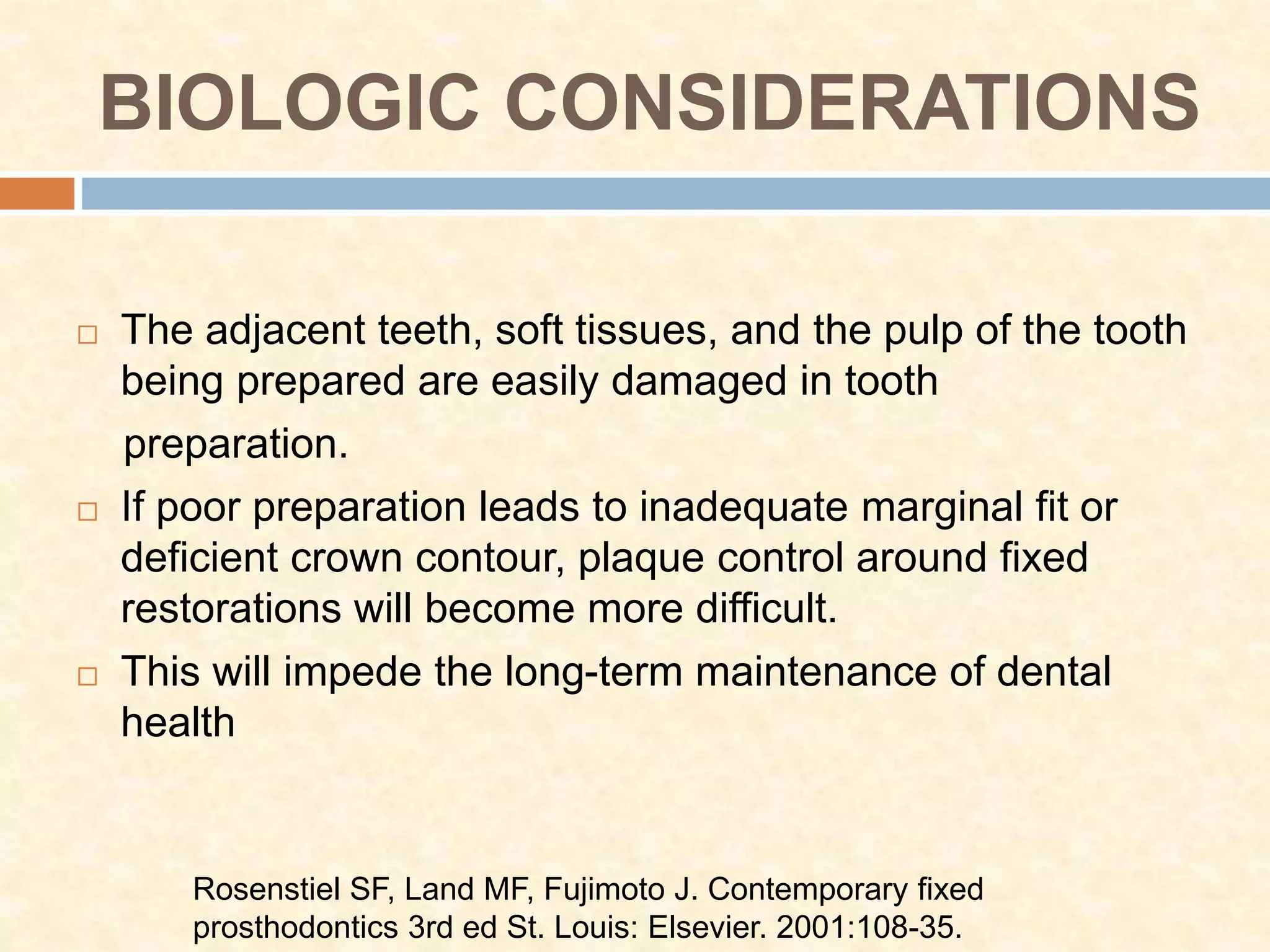 BIOLOGIC CONSIDERATIONS

□ The adjacent teeth, soft tissues, and the pulp of the tooth being prepared are easily damaged in tooth preparation.

□ If poor preparation leads to inadequate marginal fit or deficient crown contour, plaque control around fixed restorations will become more difficult.

□ This will impede the long-term maintenance of dental health

Rosenstiel SF, Land MF, Fujimoto J. Contemporary fixed prosthodontics 3rd ed St. Louis: Elsevier. 2001:108-35.